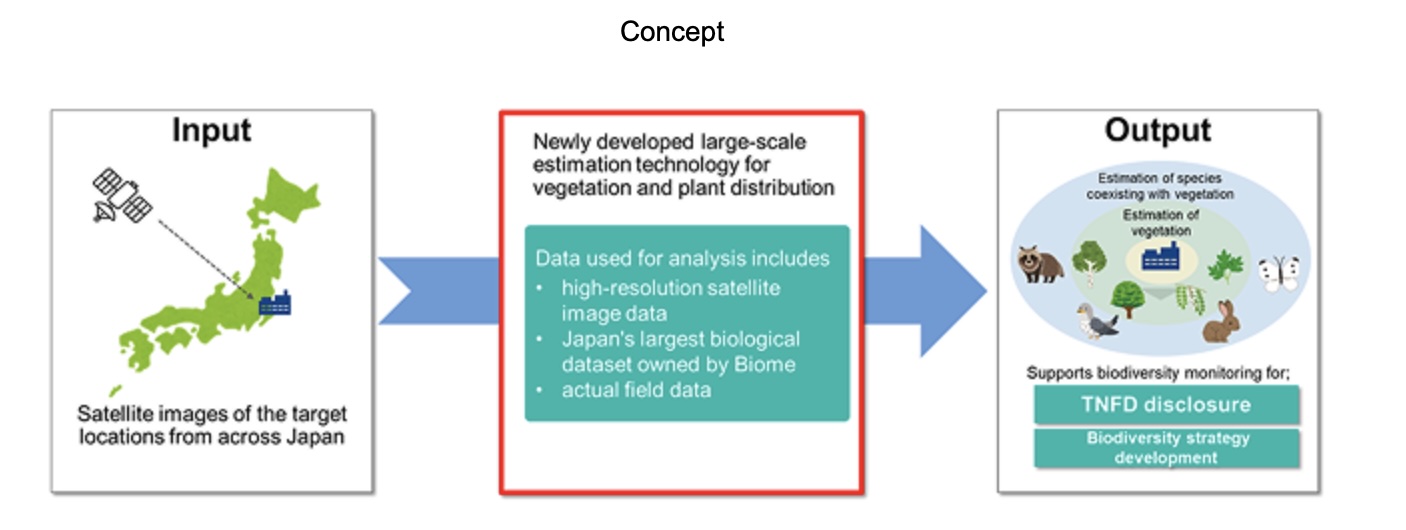 Concept

Input

Satellite images of the target locations from across Japan

Newly developed large-scale estimation technology for vegetation and plant distribution

Data used for analysis includes
• high-resolution satellite image data
• Japan's largest biological dataset owned by Biome
• actual field data

Output

Estimation of species coexisting with vegetation

Estimation of vegetation

Supports biodiversity monitoring for;

TNFD disclosure

Biodiversity strategy development